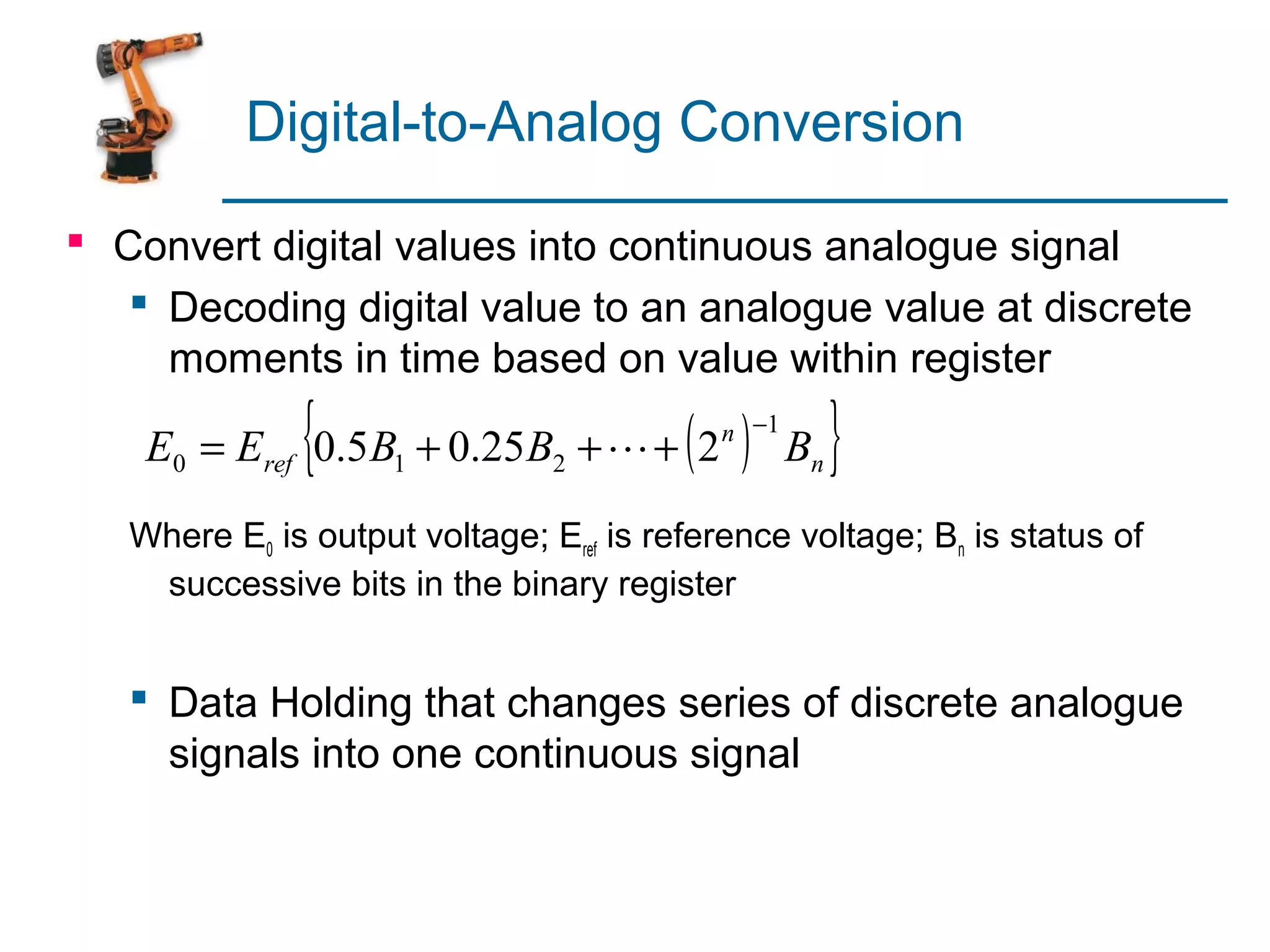 Digital-to-Analog Conversion

Convert digital values into continuous analogue signal

Decoding digital value to an analogue value at discrete moments in time based on value within register

$E_0 = E_{ref}\left\{0.5B_1 + 0.25B_2 + \cdots + \left(2^n\right)^{-1} B_n\right\}$

Where $E_0$ is output voltage; $E_{ref}$ is reference voltage; $B_n$ is status of successive bits in the binary register

Data Holding that changes series of discrete analogue signals into one continuous signal